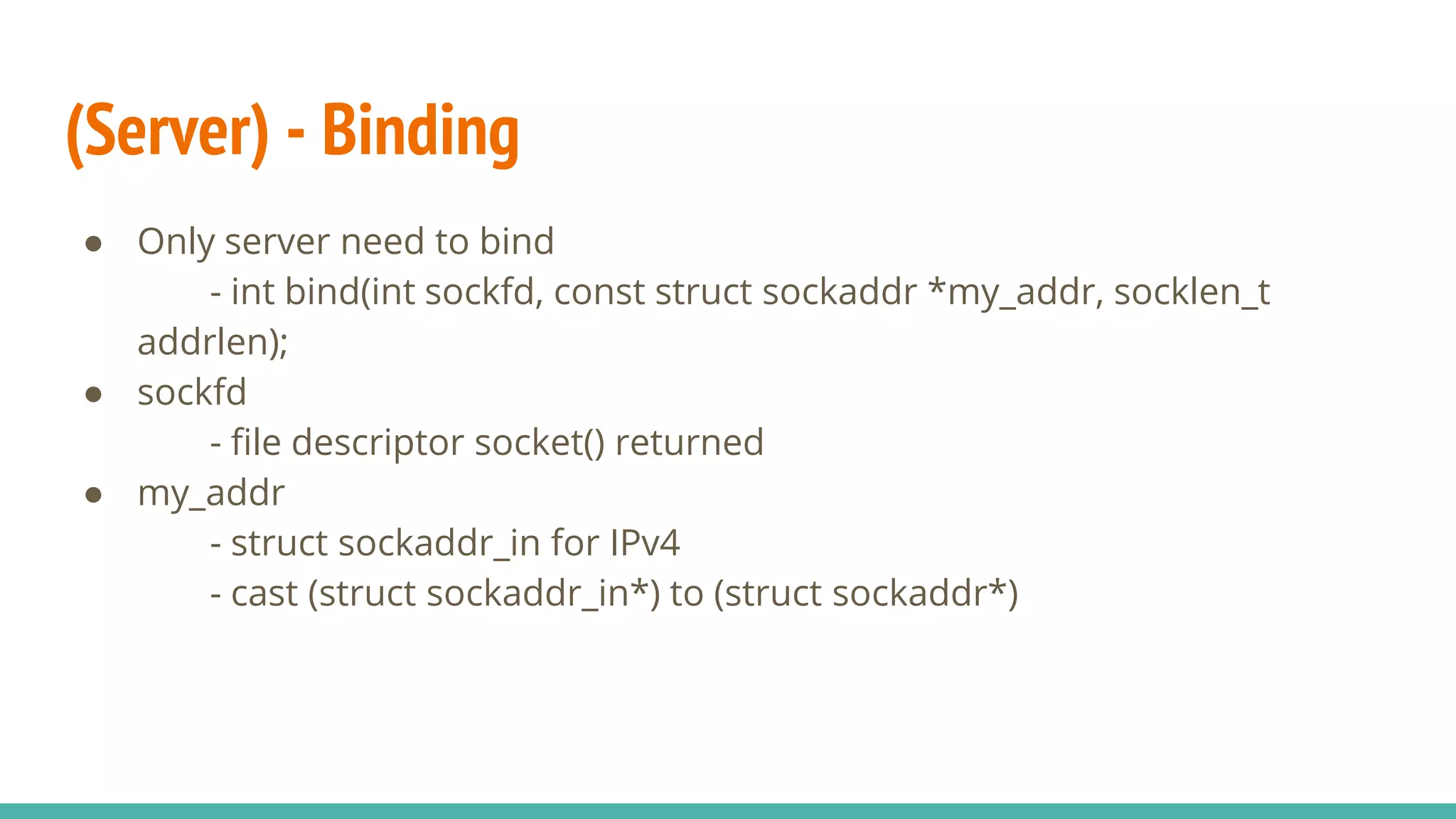 (Server) - Binding

● Only server need to bind
- int bind(int sockfd, const struct sockaddr *my_addr, socklen_t addrlen);
● sockfd
- file descriptor socket() returned
● my_addr
- struct sockaddr_in for IPv4
- cast (struct sockaddr_in*) to (struct sockaddr*)